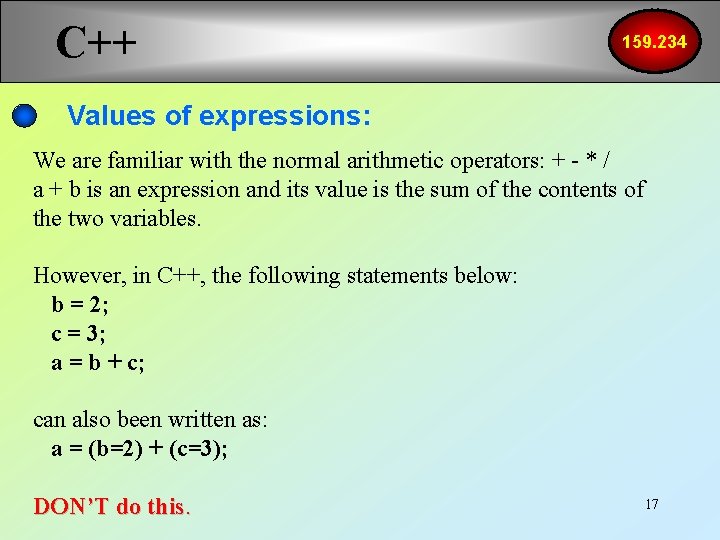 C++

159.234

Values of expressions:

We are familiar with the normal arithmetic operators: + - * /
a + b is an expression and its value is the sum of the contents of the two variables.

However, in C++, the following statements below:
b = 2;
c = 3;
a = b + c;

can also been written as:
a = (b=2) + (c=3);

DON'T do this.

17